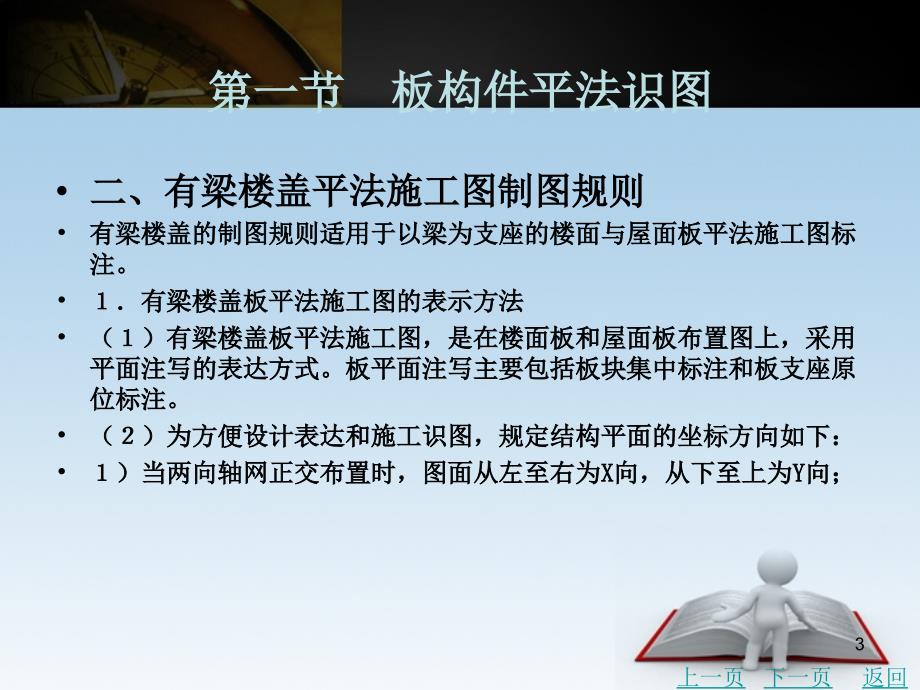 第一节　板构件平法识图

• 二、有梁楼盖平法施工图制图规则

• 有梁楼盖的制图规则适用于以梁为支座的楼面与屋面板平法施工图标注。

• １．有梁楼盖板平法施工图的表示方法

• （１）有梁楼盖板平法施工图，是在楼面板和屋面板布置图上，采用平面注写的表达方式。板平面注写主要包括板块集中标注和板支座原位标注。

• （２）为方便设计表达和施工识图，规定结构平面的坐标方向如下：

• １）当两向轴网正交布置时，图面从左至右为X向，从下至上为Y向；

3

上一页　下一页　返回